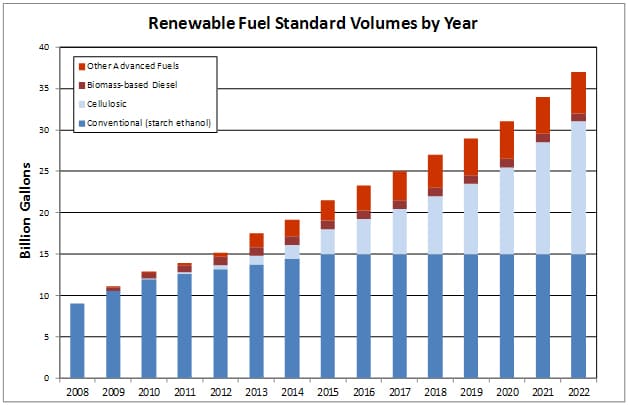 Renewable Fuel Standard Volumes by Year

Other Advanced Fuels
Biomass-based Diesel
Cellulosic
Conventional (starch ethanol)

Billion Gallons

40
35
30
25
20
15
10
5
0

2008 2009 2010 2011 2012 2013 2014 2015 2016 2017 2018 2019 2020 2021 2022